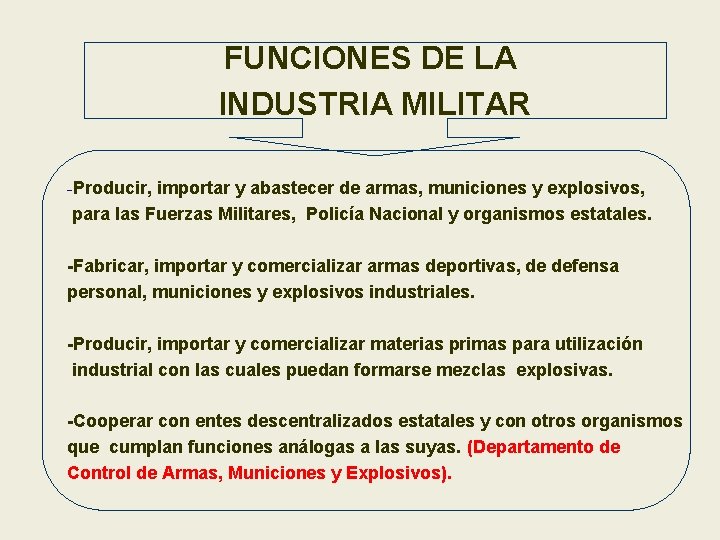 FUNCIONES DE LA INDUSTRIA MILITAR

-Producir, importar y abastecer de armas, municiones y explosivos, para las Fuerzas Militares, Policía Nacional y organismos estatales.

-Fabricar, importar y comercializar armas deportivas, de defensa personal, municiones y explosivos industriales.

-Producir, importar y comercializar materias primas para utilización industrial con las cuales puedan formarse mezclas explosivas.

-Cooperar con entes descentralizados estatales y con otros organismos que cumplan funciones análogas a las suyas. (Departamento de Control de Armas, Municiones y Explosivos).